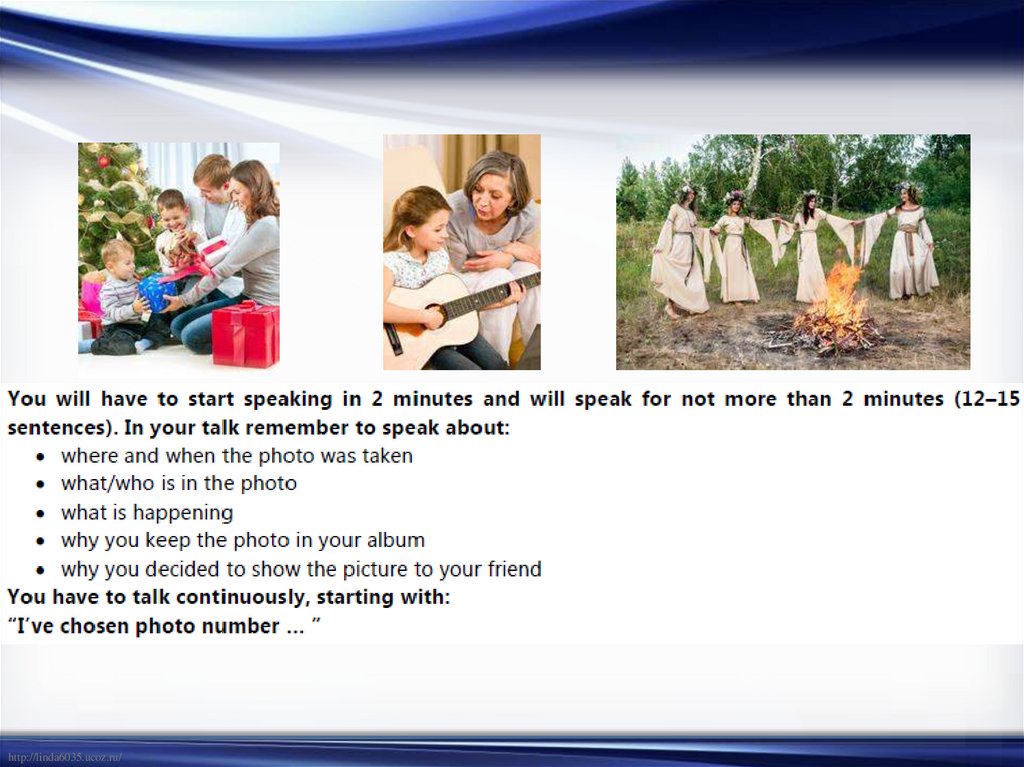 You will have to start speaking in 2 minutes and will speak for not more than 2 minutes (12–15 sentences). In your talk remember to speak about:

• where and when the photo was taken
• what/who is in the photo
• what is happening
• why you keep the photo in your album
• why you decided to show the picture to your friend

You have to talk continuously, starting with:
"I've chosen photo number … "

http://linda6035.ucoz.ru/